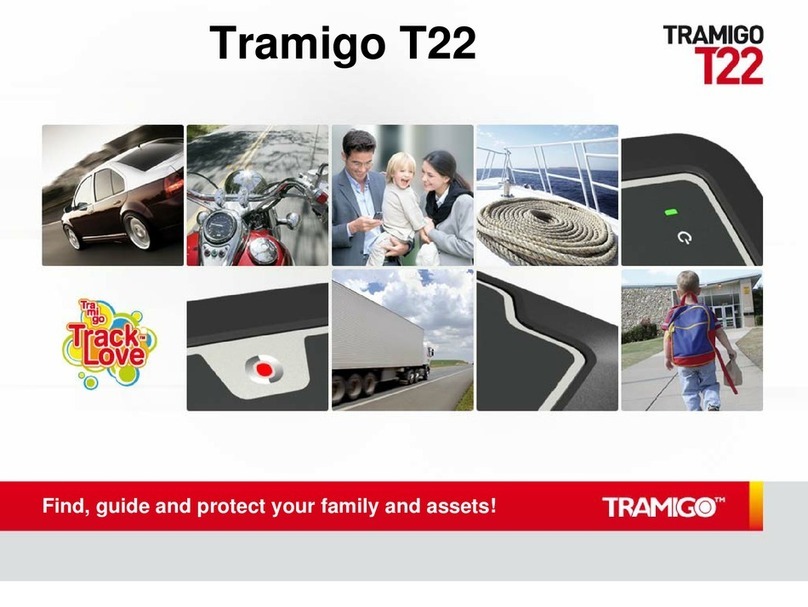 Tramigo T22

TRAMIGO
T22

Tramigo
Track-Love

Find, guide and protect your family and assets!

TRAMIGO™